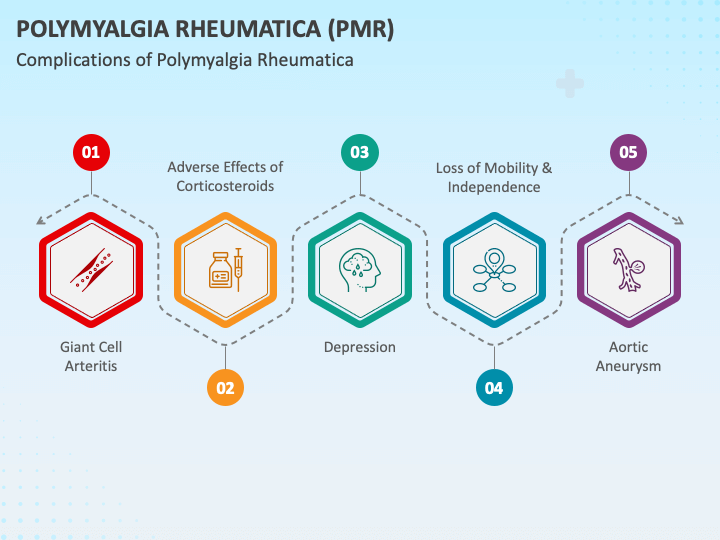 POLYMYALGIA RHEUMATICA (PMR)
Complications of Polymyalgia Rheumatica

01

Giant Cell Arteritis

Adverse Effects of Corticosteroids

02

03

Depression

Loss of Mobility & Independence

04

05

Aortic Aneurysm